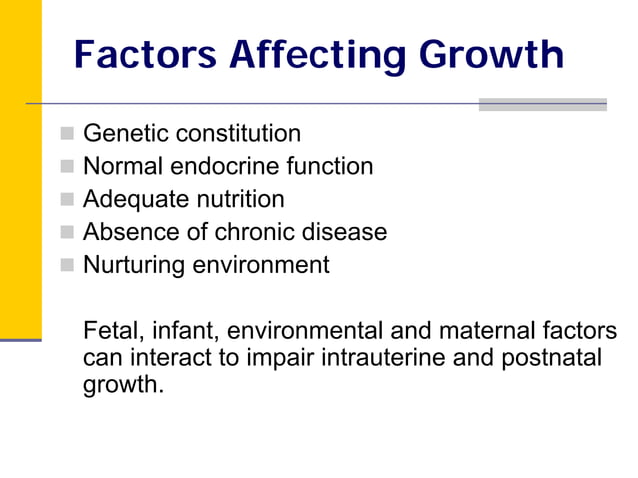 Factors Affecting Growth

- Genetic constitution
- Normal endocrine function
- Adequate nutrition
- Absence of chronic disease
- Nurturing environment

Fetal, infant, environmental and maternal factors can interact to impair intrauterine and postnatal growth.